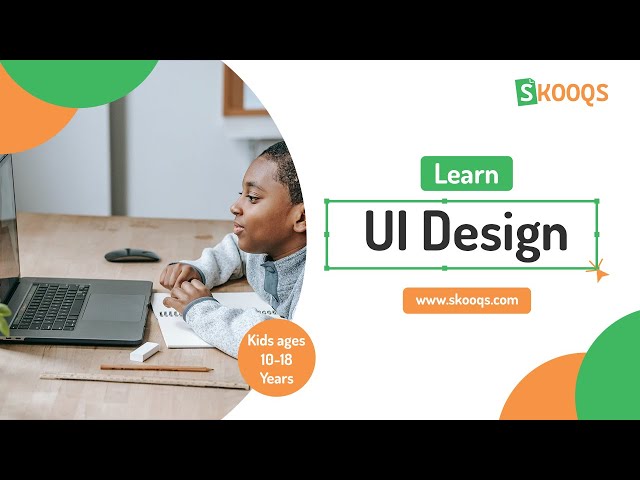 SKOOQS

Learn

UI Design

www.skooqs.com

Kids ages 10-18 Years